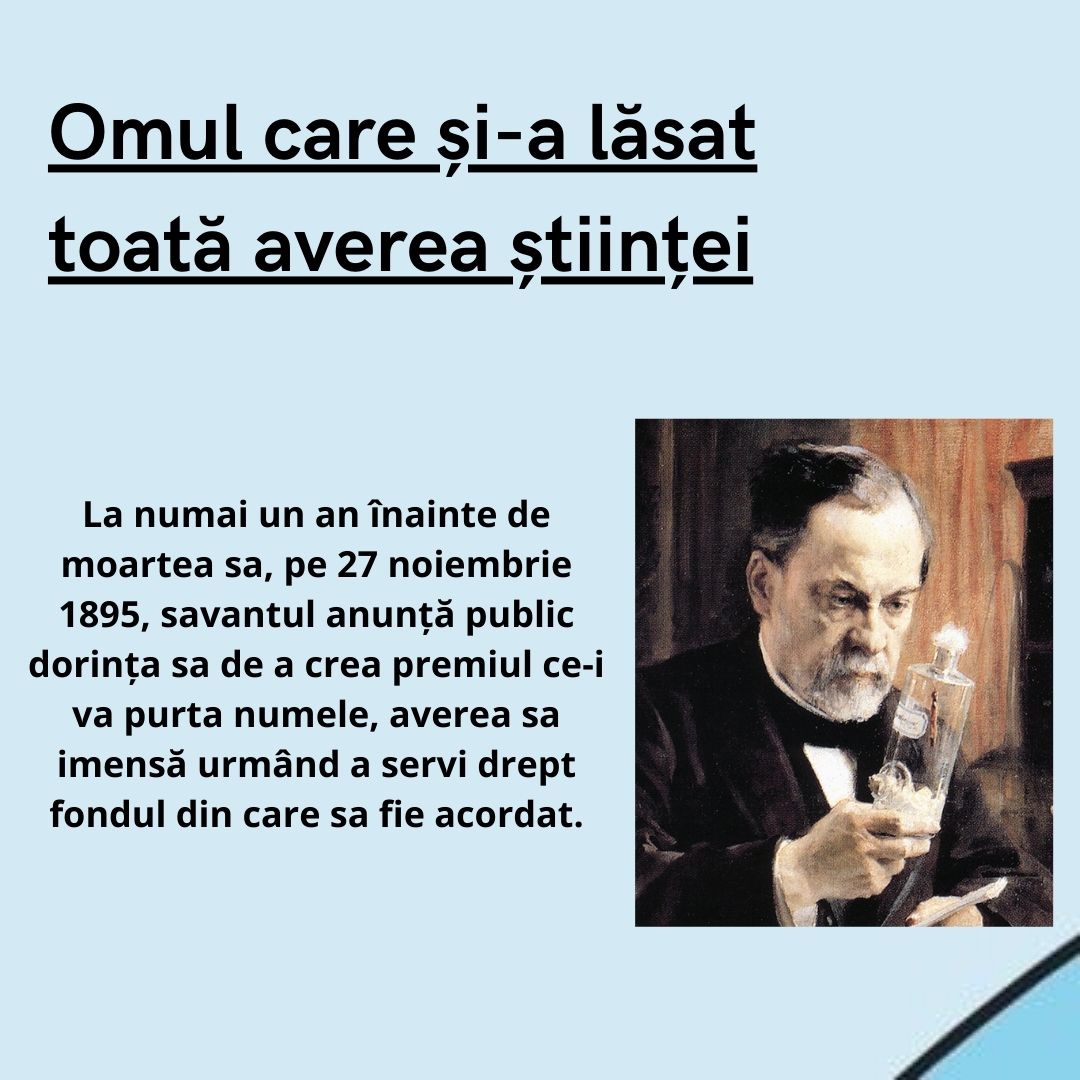 Omul care și-a lăsat toată averea științei

La numai un an înainte de moartea sa, pe 27 noiembrie 1895, savantul anunță public dorința sa de a crea premiul ce-i va purta numele, averea sa imensă urmând a servi drept fondul din care sa fie acordat.